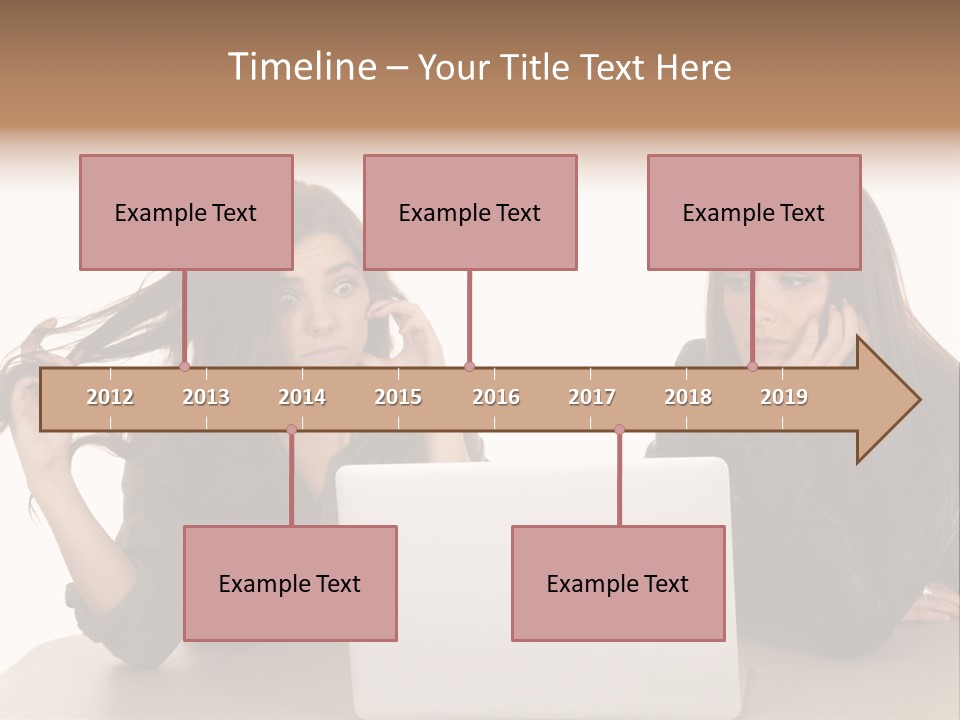 Timeline – Your Title Text Here

Example Text

Example Text

Example Text

2012 2013 2014 2015 2016 2017 2018 2019

Example Text

Example Text